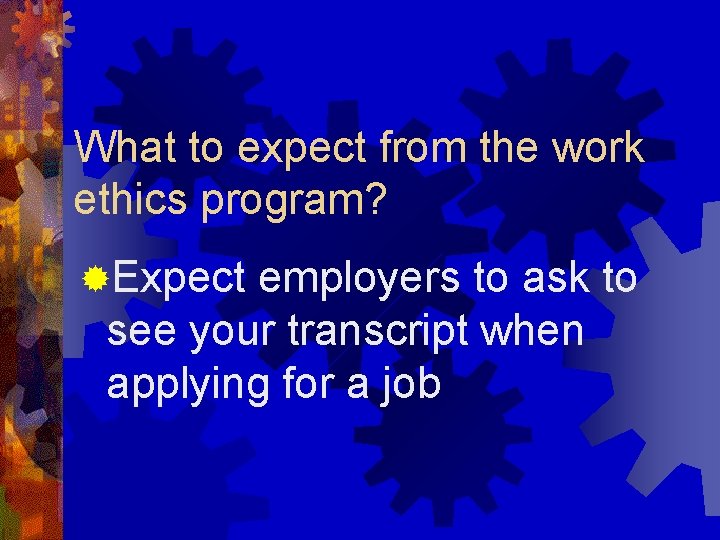 What to expect from the work ethics program?

Expect employers to ask to see your transcript when applying for a job